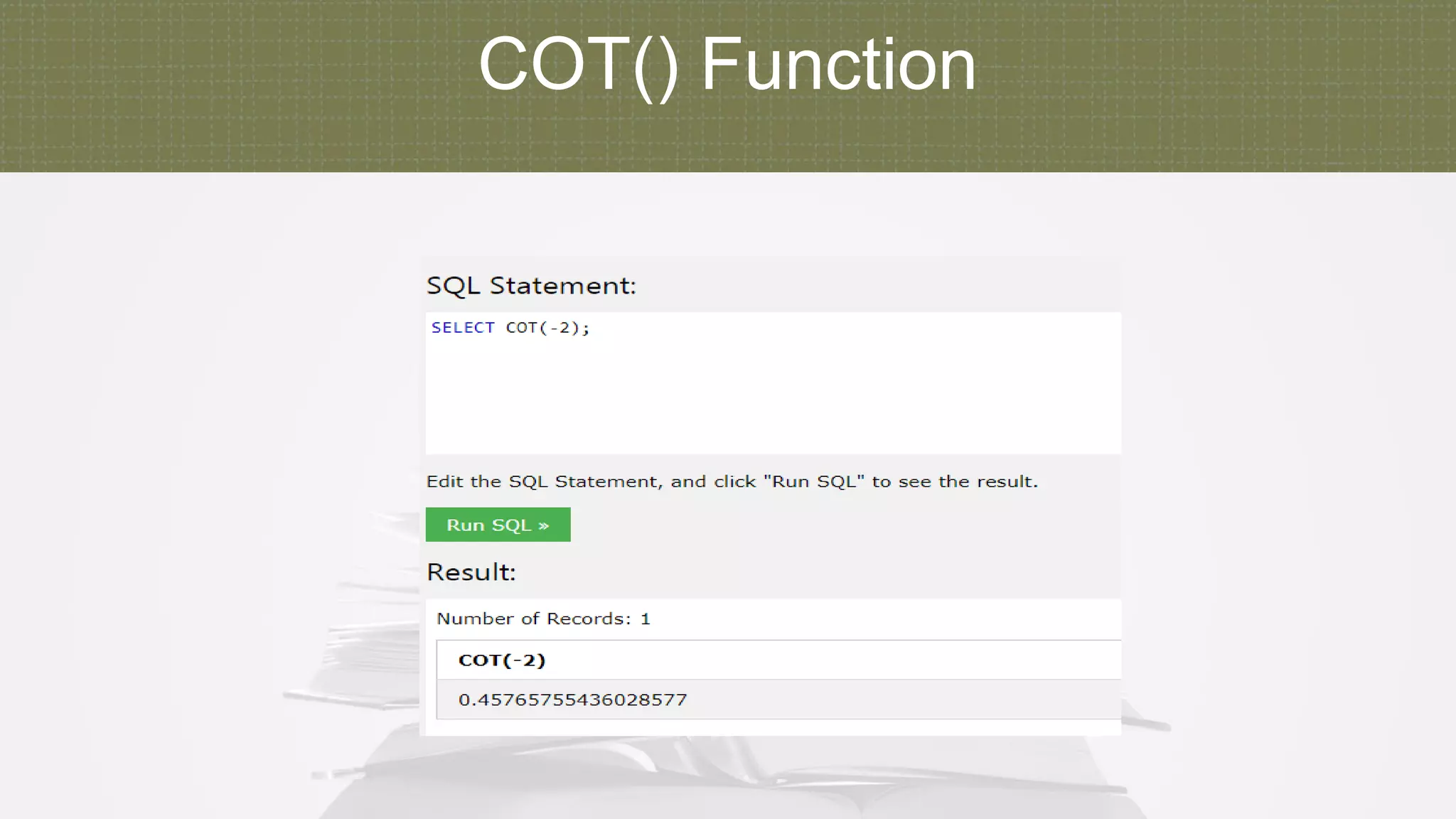 COT() Function

SQL Statement:

SELECT COT(-2);

Edit the SQL Statement, and click "Run SQL" to see the result.

Run SQL »

Result:

Number of Records: 1

| COT(-2) |
|---|
| 0.45765755436028577 |